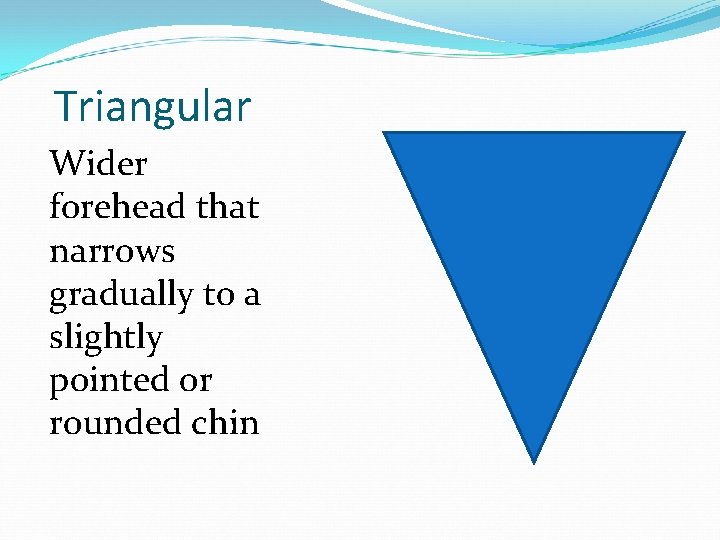 Triangular

Wider forehead that narrows gradually to a slightly pointed or rounded chin